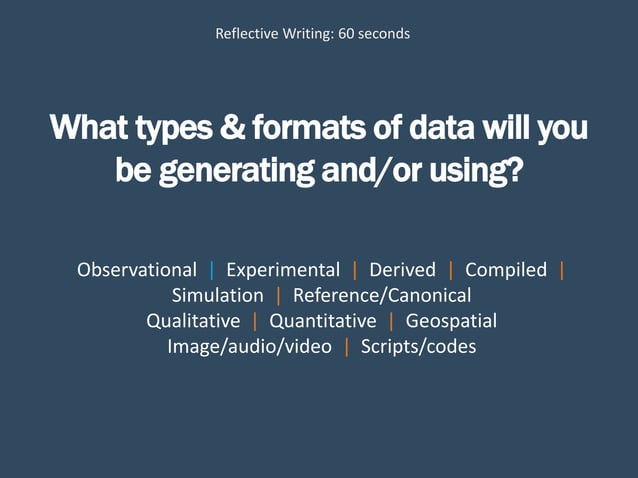 Reflective Writing: 60 seconds

What types & formats of data will you be generating and/or using?

Observational | Experimental | Derived | Compiled | Simulation | Reference/Canonical
Qualitative | Quantitative | Geospatial
Image/audio/video | Scripts/codes